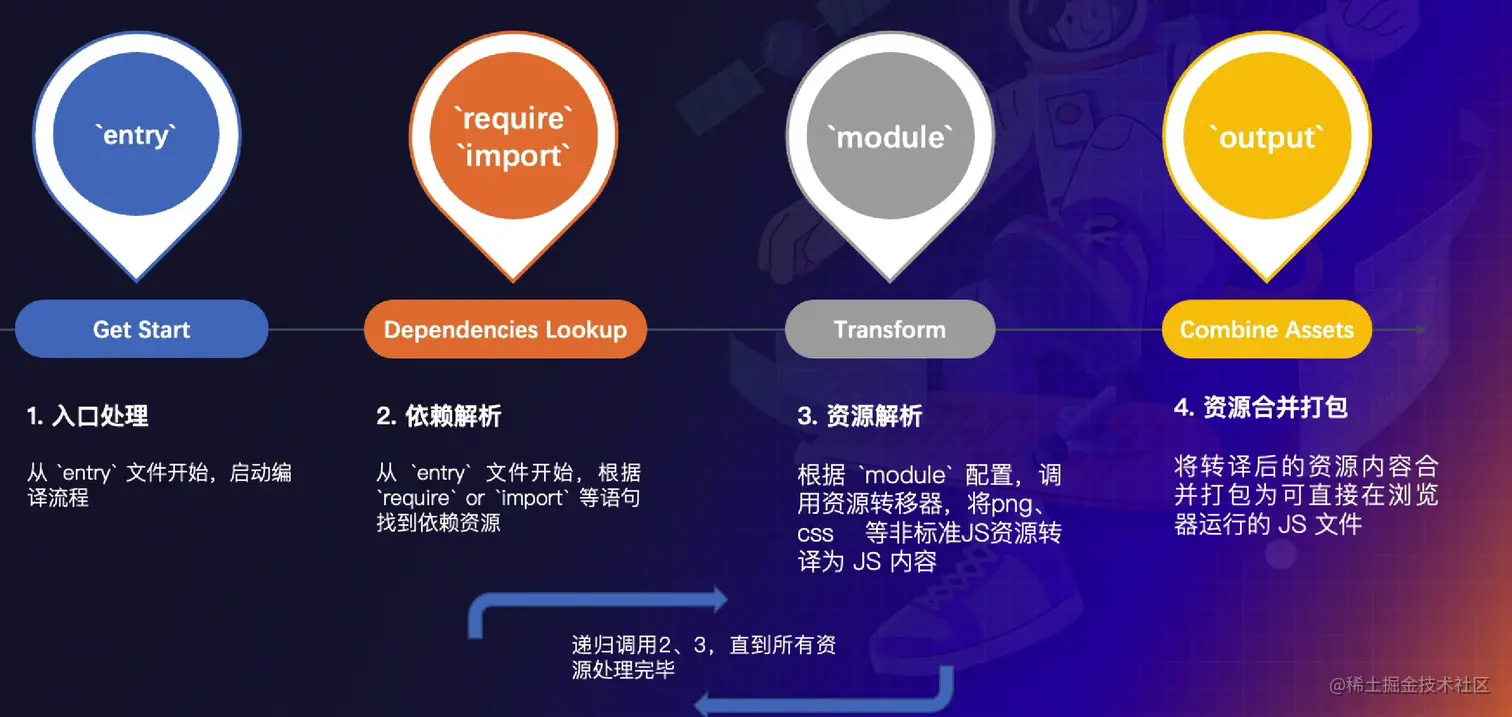 `entry`

`require`
`import`

`module`

`output`

Get Start

Dependencies Lookup

Transform

Combine Assets

1. 入口处理

从 `entry` 文件开始，启动编译流程

2. 依赖解析

从 `entry` 文件开始，根据 `require` or `import` 等语句找到依赖资源

3. 资源解析

根据 `module` 配置，调用资源转移器，将png、css 等非标准JS资源转译为 JS 内容

4. 资源合并打包

将转译后的资源内容合并打包为可直接在浏览器运行的 JS 文件

递归调用2、3，直到所有资源处理完毕

@稀土掘金技术社区